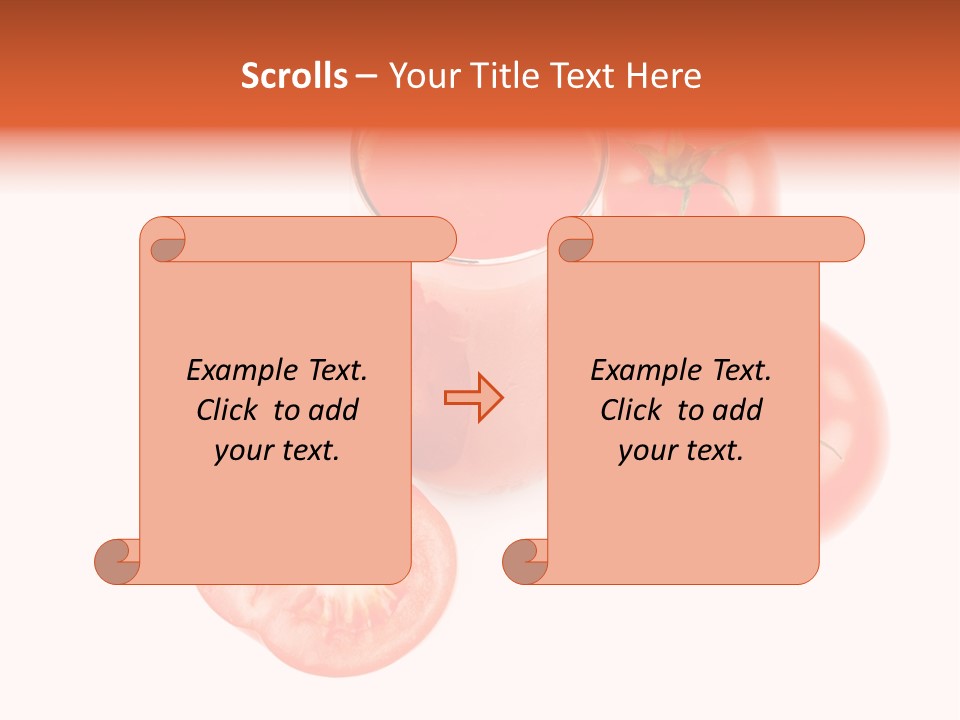 Scrolls – Your Title Text Here

Example Text. Click to add your text.

Example Text. Click to add your text.